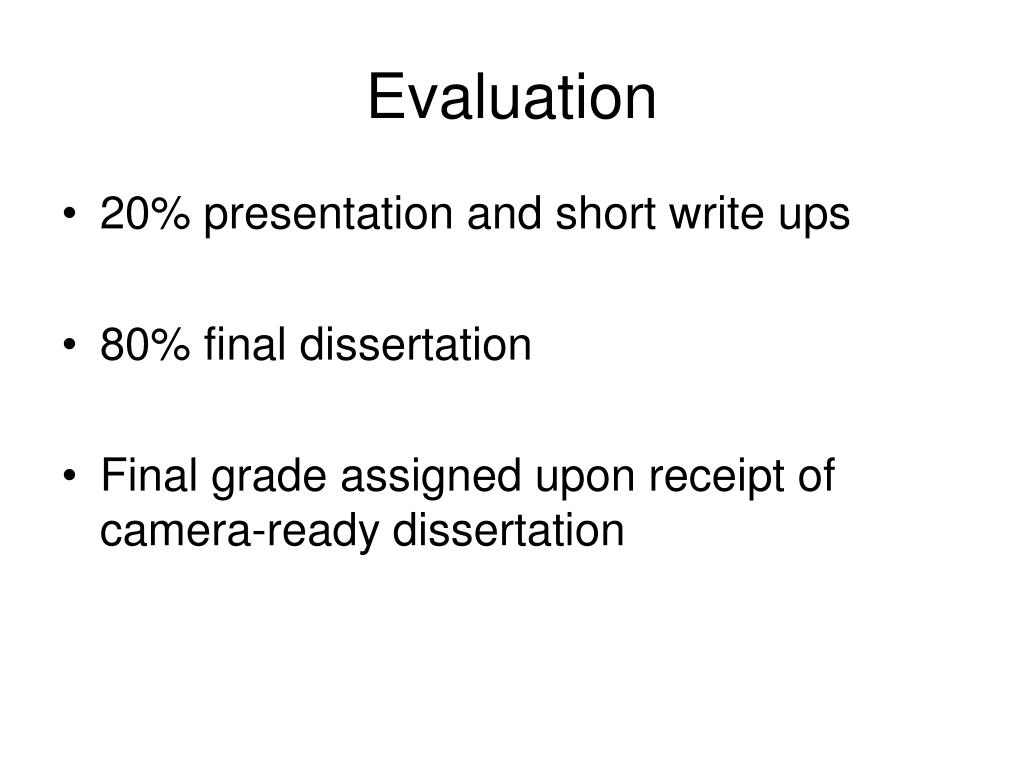 Evaluation

• 20% presentation and short write ups

• 80% final dissertation

• Final grade assigned upon receipt of camera-ready dissertation